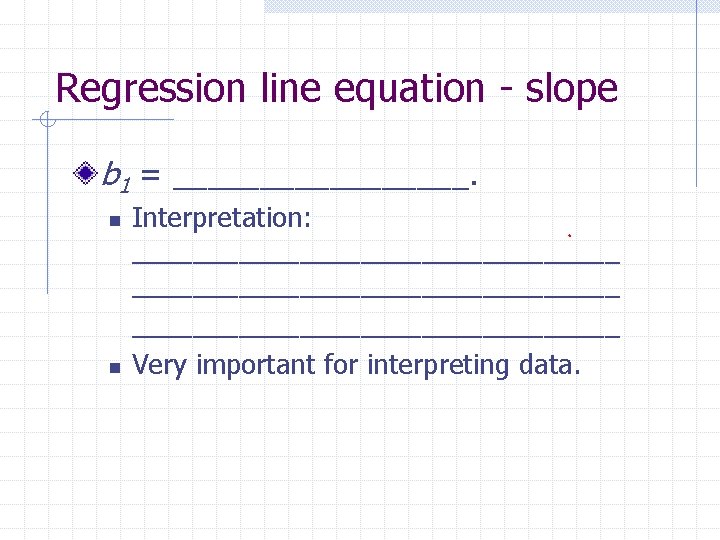 Regression line equation - slope

$b_1$ = ________________.

Interpretation: ______________________________ ______________________________ ______________________________

Very important for interpreting data.